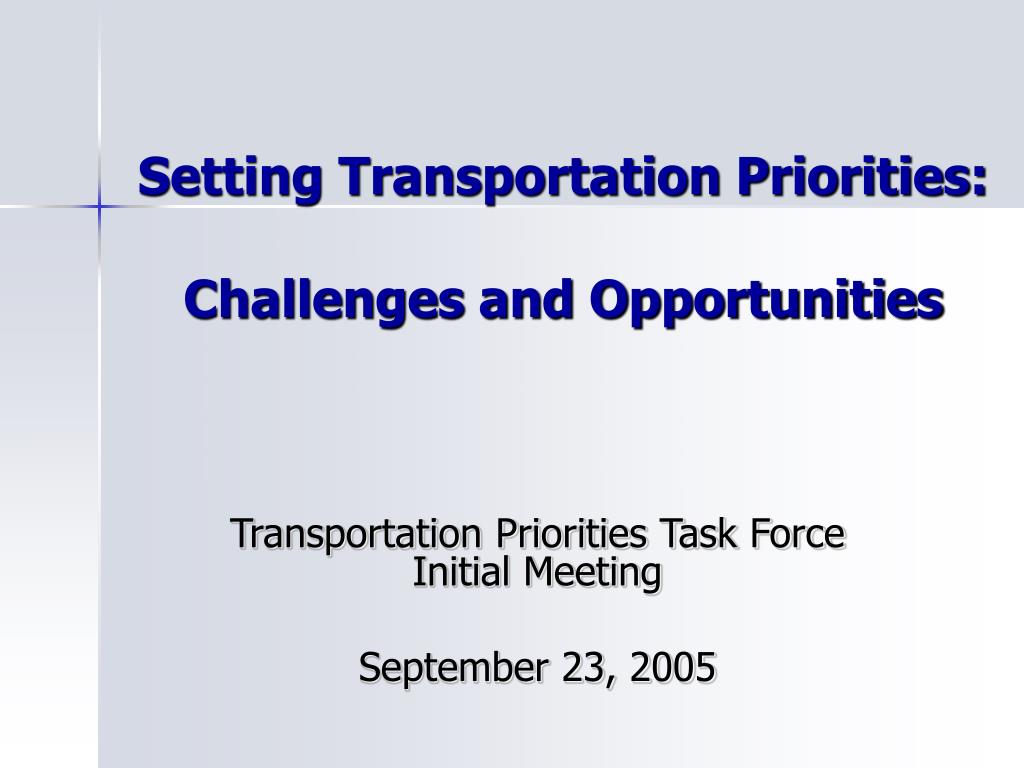 Setting Transportation Priorities:

Challenges and Opportunities

Transportation Priorities Task Force
Initial Meeting

September 23, 2005